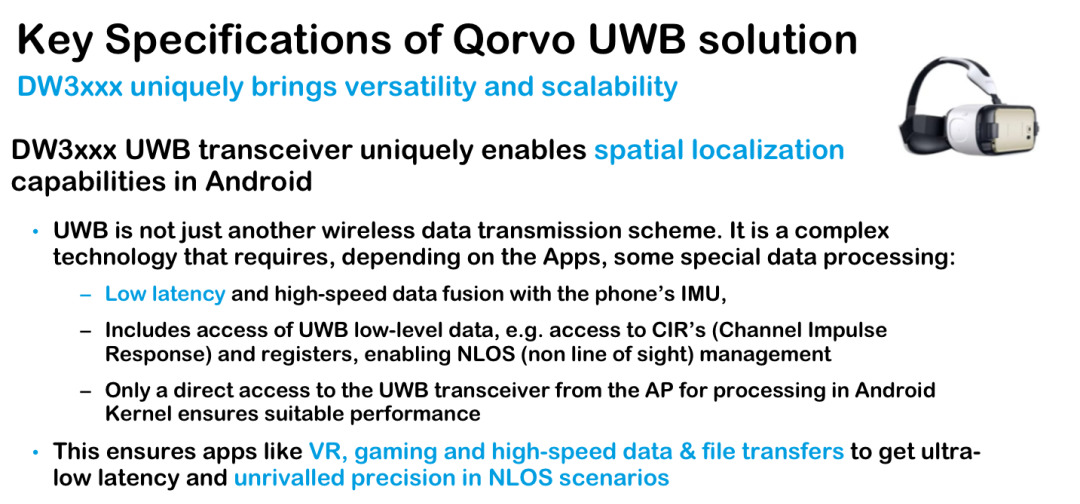 Key Specifications of Qorvo UWB solution

DW3xxx uniquely brings versatility and scalability

DW3xxx UWB transceiver uniquely enables spatial localization capabilities in Android

• UWB is not just another wireless data transmission scheme. It is a complex technology that requires, depending on the Apps, some special data processing:

– Low latency and high-speed data fusion with the phone's IMU,

– Includes access of UWB low-level data, e.g. access to CIR's (Channel Impulse Response) and registers, enabling NLOS (non line of sight) management

– Only a direct access to the UWB transceiver from the AP for processing in Android Kernel ensures suitable performance

• This ensures apps like VR, gaming and high-speed data & file transfers to get ultra-low latency and unrivalled precision in NLOS scenarios